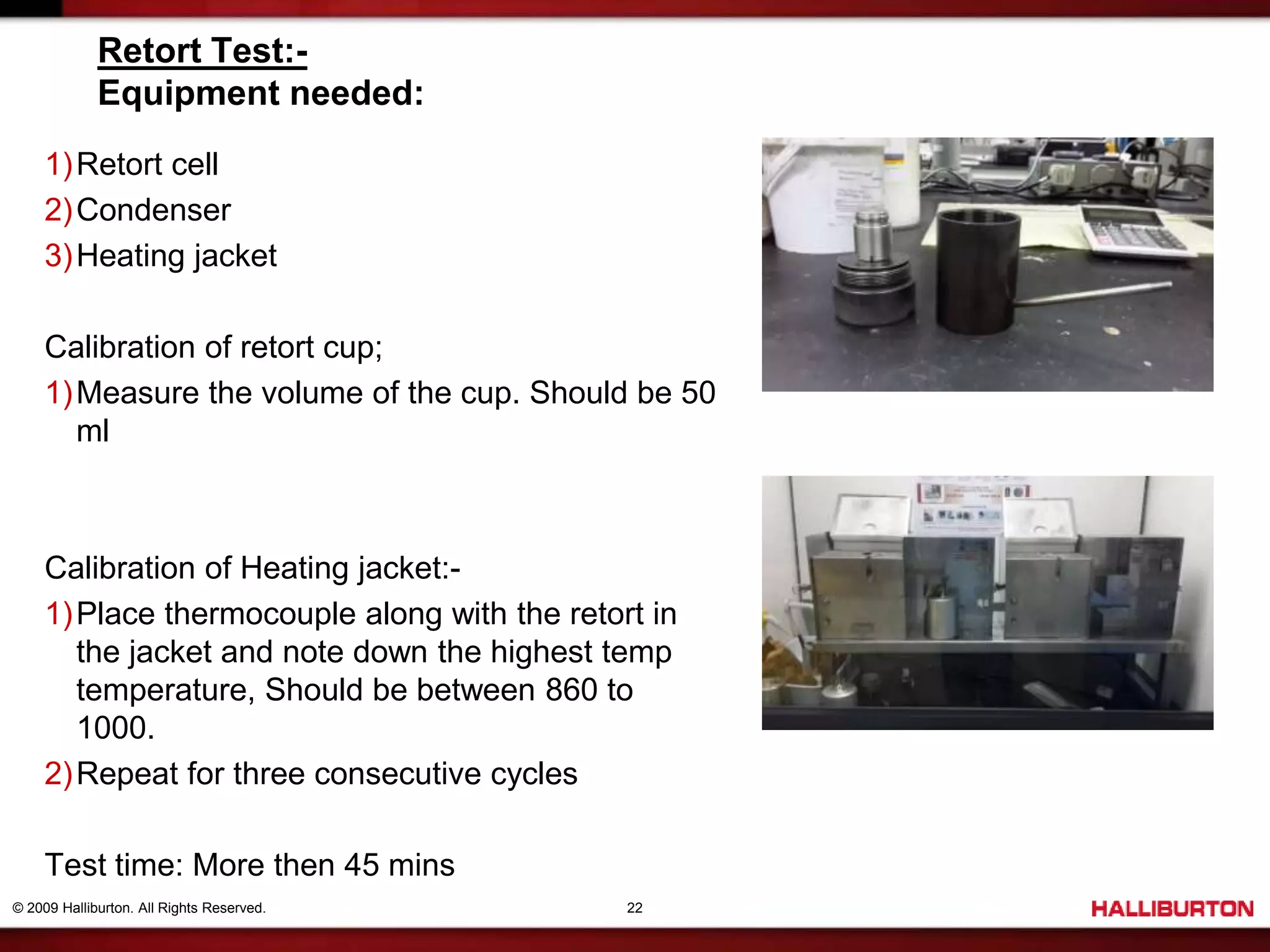 Retort Test:-
Equipment needed:

1) Retort cell
2) Condenser
3) Heating jacket

Calibration of retort cup;
1) Measure the volume of the cup. Should be 50 ml

Calibration of Heating jacket:-
1) Place thermocouple along with the retort in the jacket and note down the highest temp temperature, Should be between 860 to 1000.
2) Repeat for three consecutive cycles

Test time: More then 45 mins

© 2009 Halliburton. All Rights Reserved.
22
HALLIBURTON